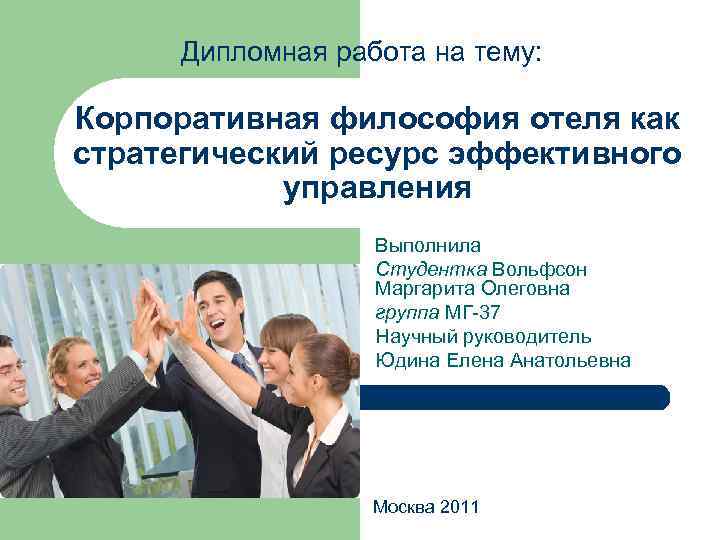 Дипломная работа на тему:

Корпоративная философия отеля как стратегический ресурс эффективного управления

Выполнила
Студентка Вольфсон Маргарита Олеговна
группа МГ-37
Научный руководитель
Юдина Елена Анатольевна

Москва 2011